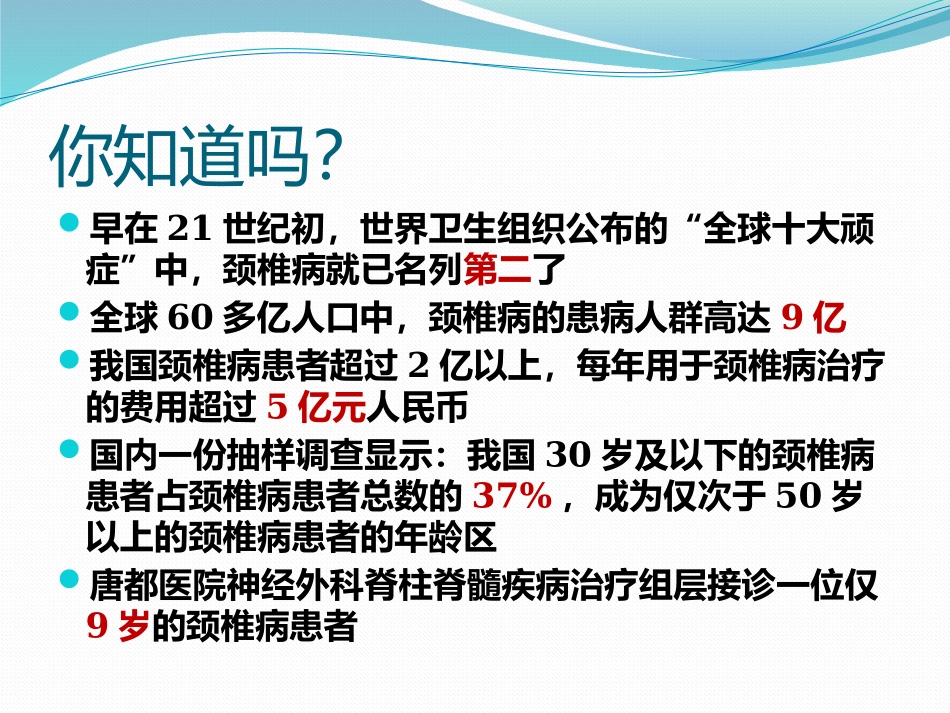 你知道吗?

早在 21 世纪初，世界卫生组织公布的“全球十大顽症”中，颈椎病就已名列第二了

全球 60 多亿人口中，颈椎病的患病人群高达 9 亿

我国颈椎病患者超过 2 亿以上，每年用于颈椎病治疗的费用超过 5 亿元人民币

国内一份抽样调查显示：我国 30 岁及以下的颈椎病患者占颈椎病患者总数的 37%，成为仅次于 50 岁以上的颈椎病患者的年龄区

唐都医院神经外科脊柱脊髓疾病治疗组层接诊一位仅 9 岁的颈椎病患者